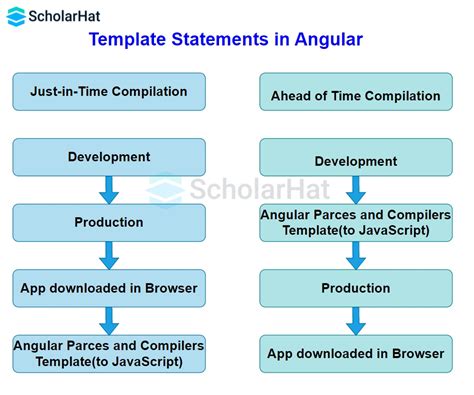 ScholarHat

Template Statements in Angular

Just-in-Time Compilation

Development

Production

App downloaded in Browser

Angular Parces and Compilers Template(to JavaScript)

Ahead of Time Compilation

Development

Angular Parces and Compilers Template(to JavaScript)

Production

App downloaded in Browser

ScholarHat